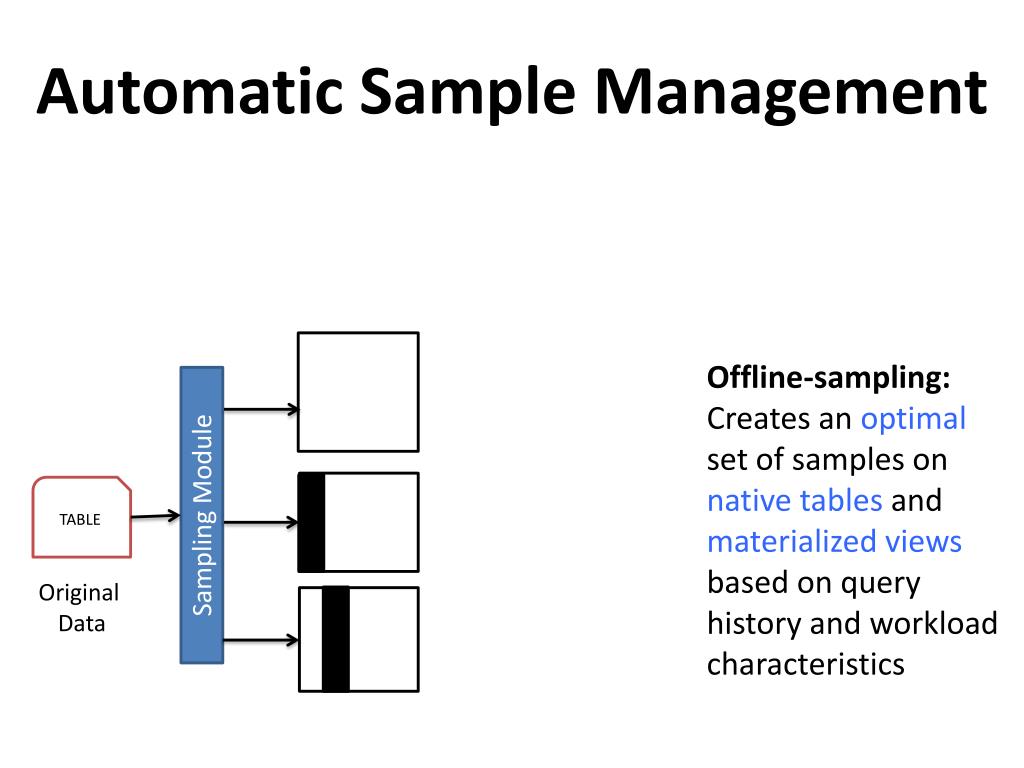 Automatic Sample Management

TABLE

Original Data

Sampling Module

Offline-sampling:
Creates an optimal set of samples on native tables and materialized views based on query history and workload characteristics